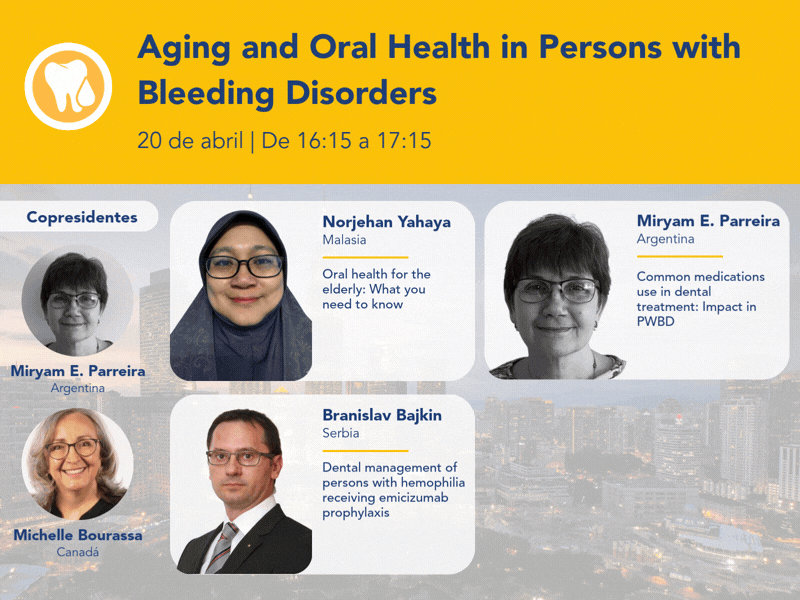 Aging and Oral Health in Persons with Bleeding Disorders

20 de abril | De 16:15 a 17:15

Copresidentes

Miryam E. Parreira
Argentina

Michelle Bourassa
Canadá

Norjehan Yahaya
Malasia

Oral health for the elderly: What you need to know

Miryam E. Parreira
Argentina

Common medications use in dental treatment: Impact in PWBD

Branislav Bajkin
Serbia

Dental management of persons with hemophilia receiving emicizumab prophylaxis